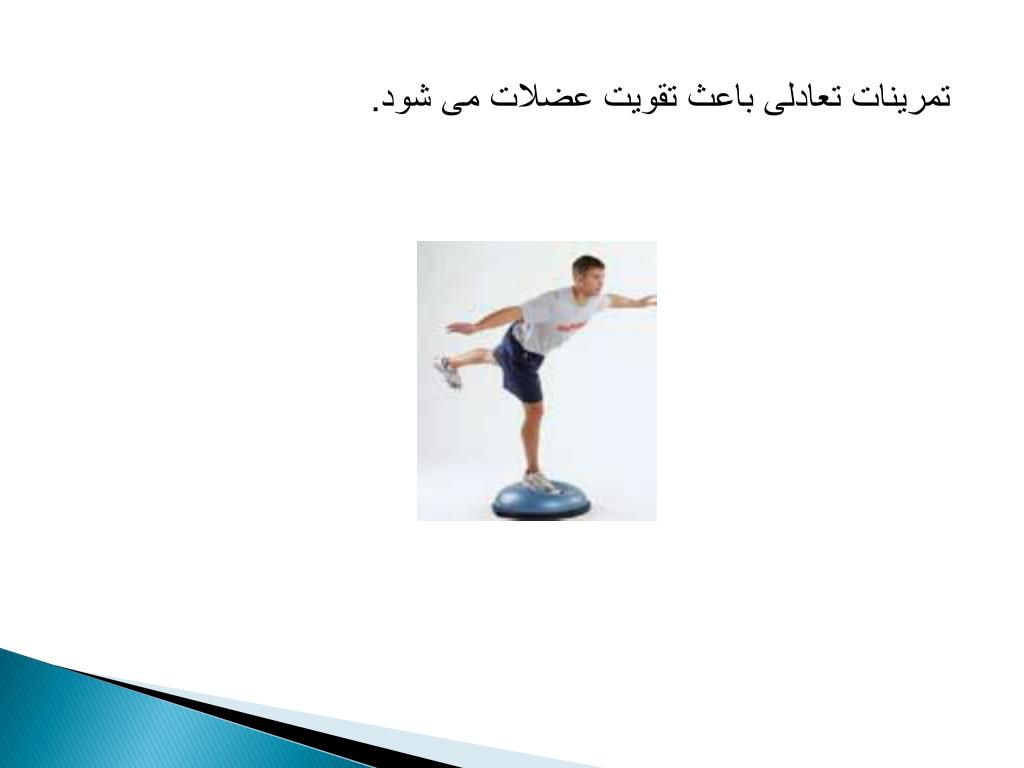 تمرینات تعادلی باعث تقویت عضلات می شود.